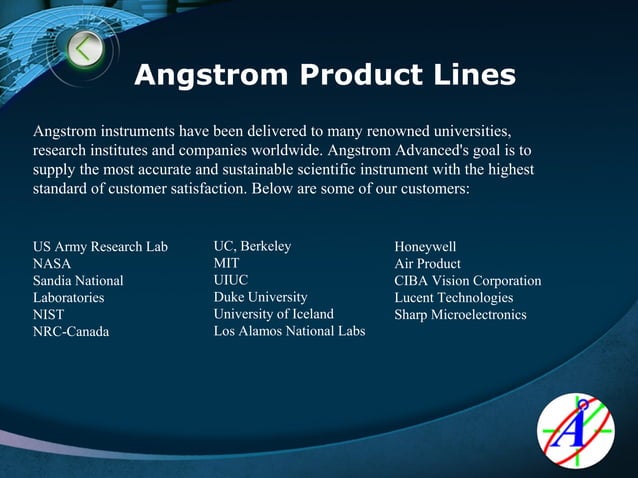 Angstrom Product Lines

Angstrom instruments have been delivered to many renowned universities, research institutes and companies worldwide. Angstrom Advanced's goal is to supply the most accurate and sustainable scientific instrument with the highest standard of customer satisfaction. Below are some of our customers:

US Army Research Lab
NASA
Sandia National Laboratories
NIST
NRC-Canada

UC, Berkeley
MIT
UIUC
Duke University
University of Iceland
Los Alamos National Labs

Honeywell
Air Product
CIBA Vision Corporation
Lucent Technologies
Sharp Microelectronics

Å